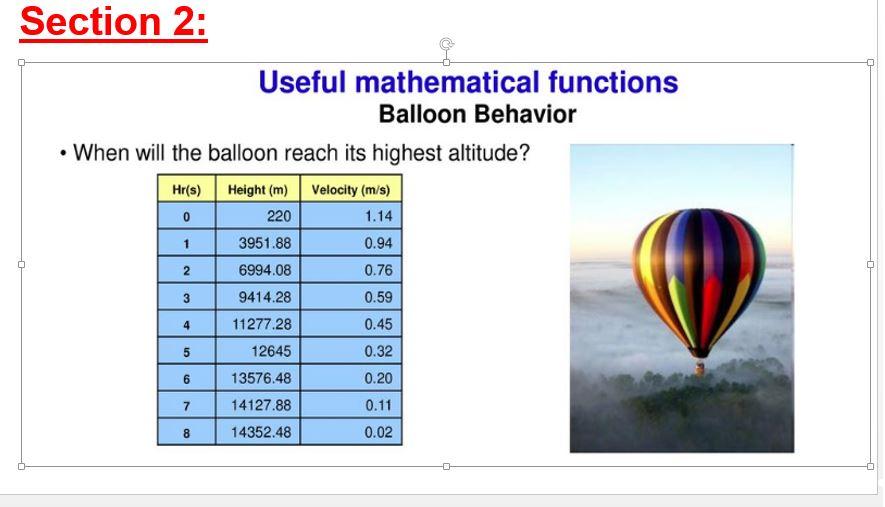 Section 2:

Useful mathematical functions

Balloon Behavior

• When will the balloon reach its highest altitude?

| Hr(s) | Height (m) | Velocity (m/s) |
|---|---|---|
| 0 | 220 | 1.14 |
| 1 | 3951.88 | 0.94 |
| 2 | 6994.08 | 0.76 |
| 3 | 9414.28 | 0.59 |
| 4 | 11277.28 | 0.45 |
| 5 | 12645 | 0.32 |
| 6 | 13576.48 | 0.20 |
| 7 | 14127.88 | 0.11 |
| 8 | 14352.48 | 0.02 |